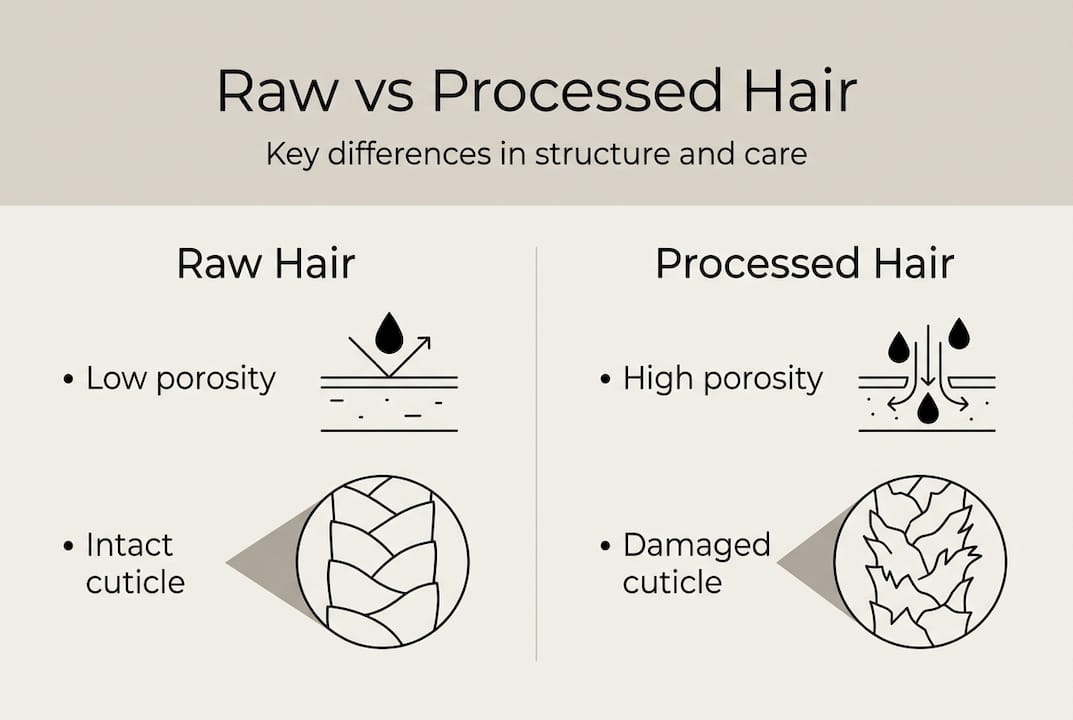 Raw vs Processed Hair

Key differences in structure and care

Raw Hair

• Low porosity

• Intact cuticle

Processed Hair

• High porosity

• Damaged cuticle